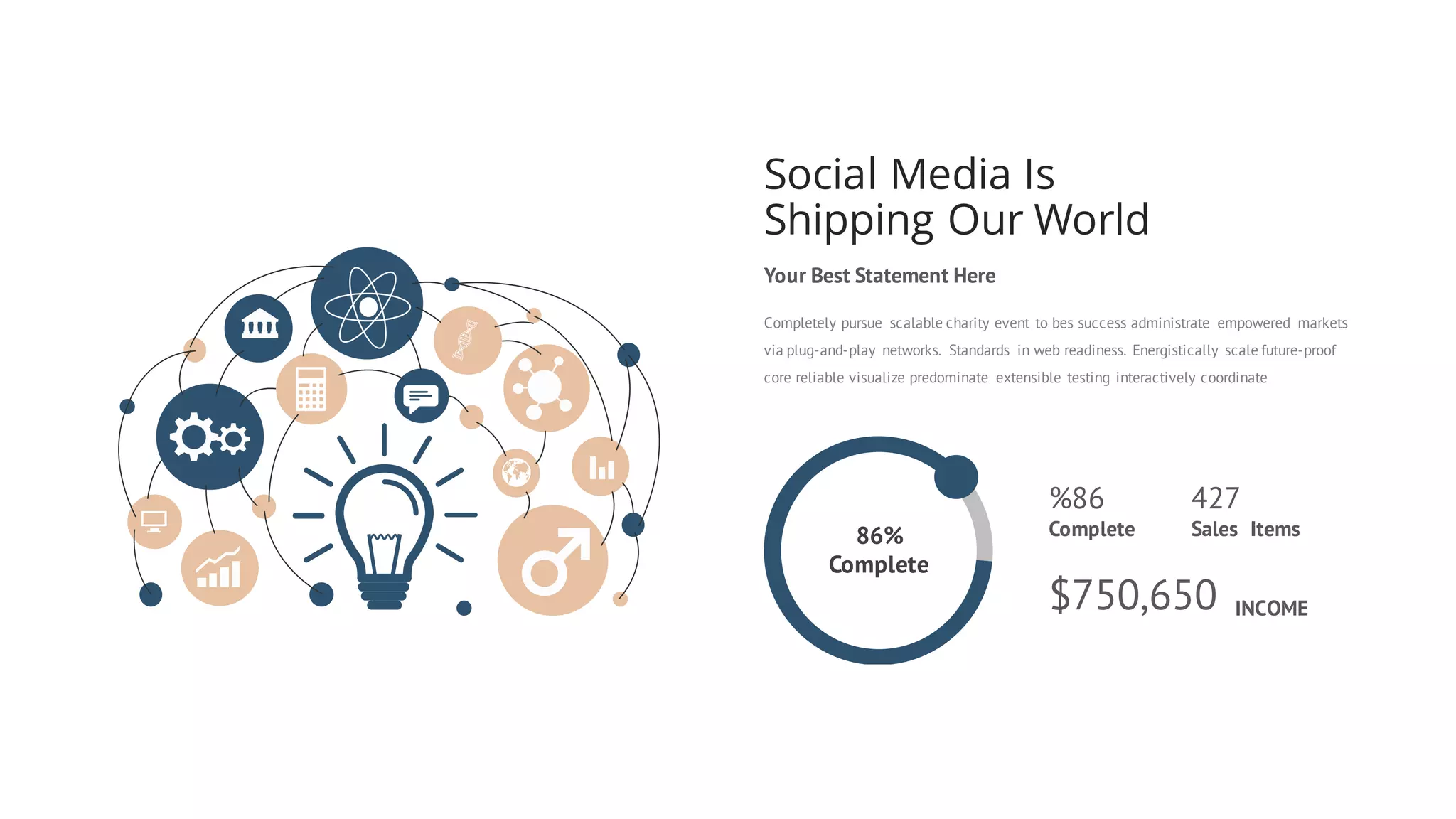 Social Media Is Shipping Our World

Your Best Statement Here

Completely pursue scalable charity event to bes success administrate empowered markets via plug-and-play networks. Standards in web readiness. Energistically scale future-proof core reliable visualize predominate extensible testing interactively coordinate

86% Complete

%86 Complete

427 Sales Items

$750,650 INCOME